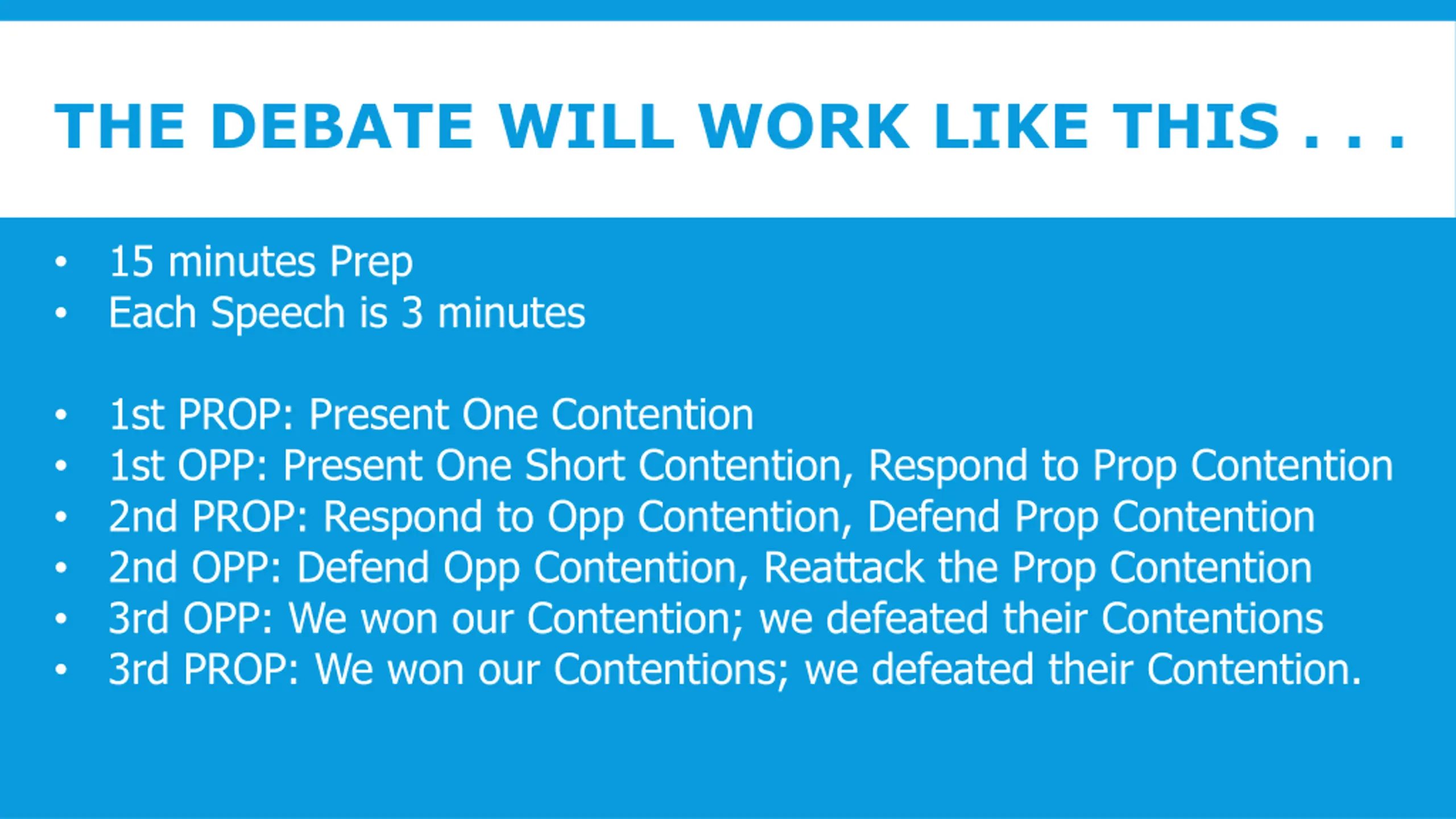 THE DEBATE WILL WORK LIKE THIS . . .

• 15 minutes Prep
• Each Speech is 3 minutes

• 1st PROP: Present One Contention
• 1st OPP: Present One Short Contention, Respond to Prop Contention
• 2nd PROP: Respond to Opp Contention, Defend Prop Contention
• 2nd OPP: Defend Opp Contention, Reattack the Prop Contention
• 3rd OPP: We won our Contention; we defeated their Contentions
• 3rd PROP: We won our Contentions; we defeated their Contention.